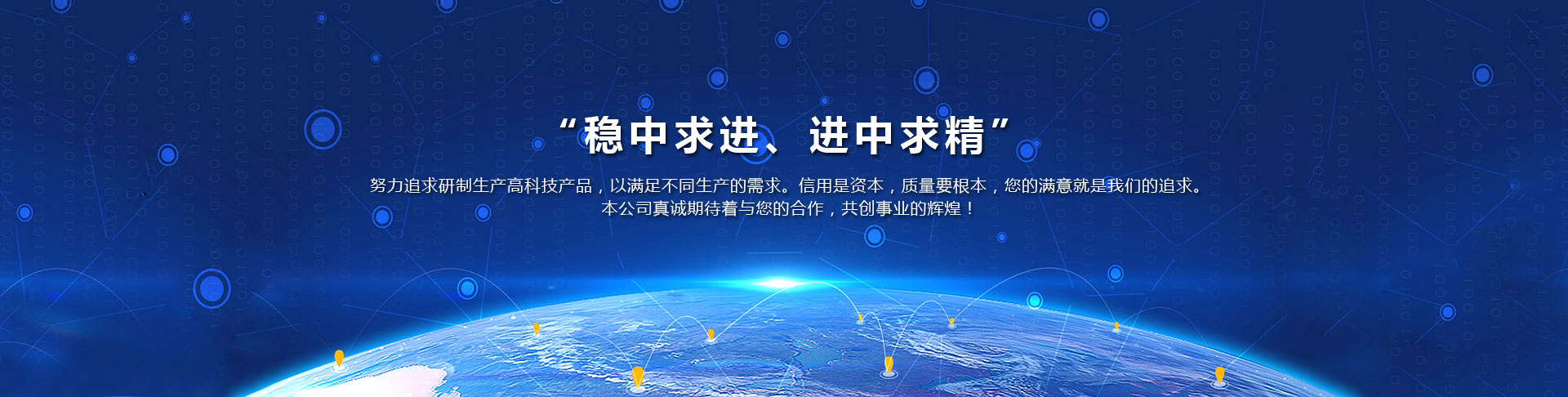 “稳中求进、进中求精”

努力追求研制生产高科技产品，以满足不同生产的需求。信用是资本，质量要根本，您的满意就是我们的追求。
本公司真诚期待着与您的合作，共创事业的辉煌！